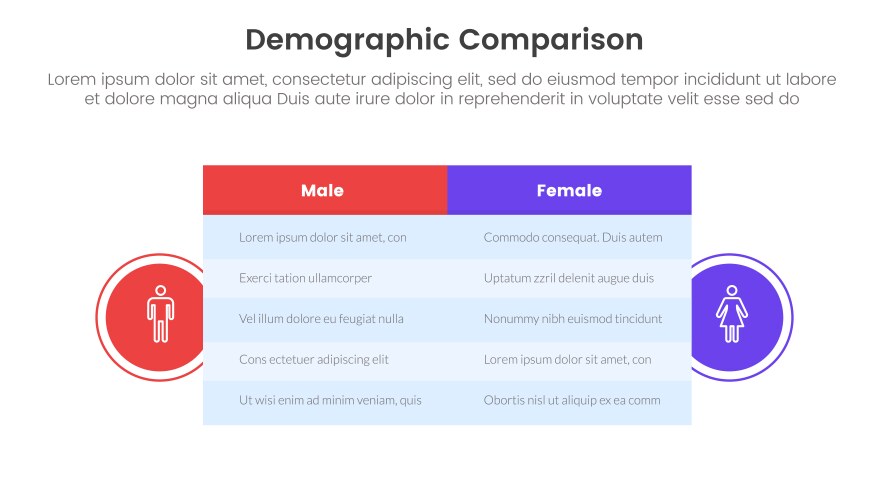 Demographic Comparison

Lorem ipsum dolor sit amet, consectetur adipiscing elit, sed do eiusmod tempor incididunt ut labore et dolore magna aliqua Duis aute irure dolor in reprehenderit in voluptate velit esse sed do

| Male | Female |
|---|---|
| Lorem ipsum dolor sit amet, con | Commodo consequat. Duis autem |
| Exerci tation ullamcorper | Uptatum zzril delenit augue duis |
| Vel illum dolore eu feugiat nulla | Nonummy nibh euismod tincidunt |
| Cons ectetuer adipiscing elit | Lorem ipsum dolor sit amet, con |
| Ut wisi enim ad minim veniam, quis | Obortis nisl ut aliquip ex ea comm |